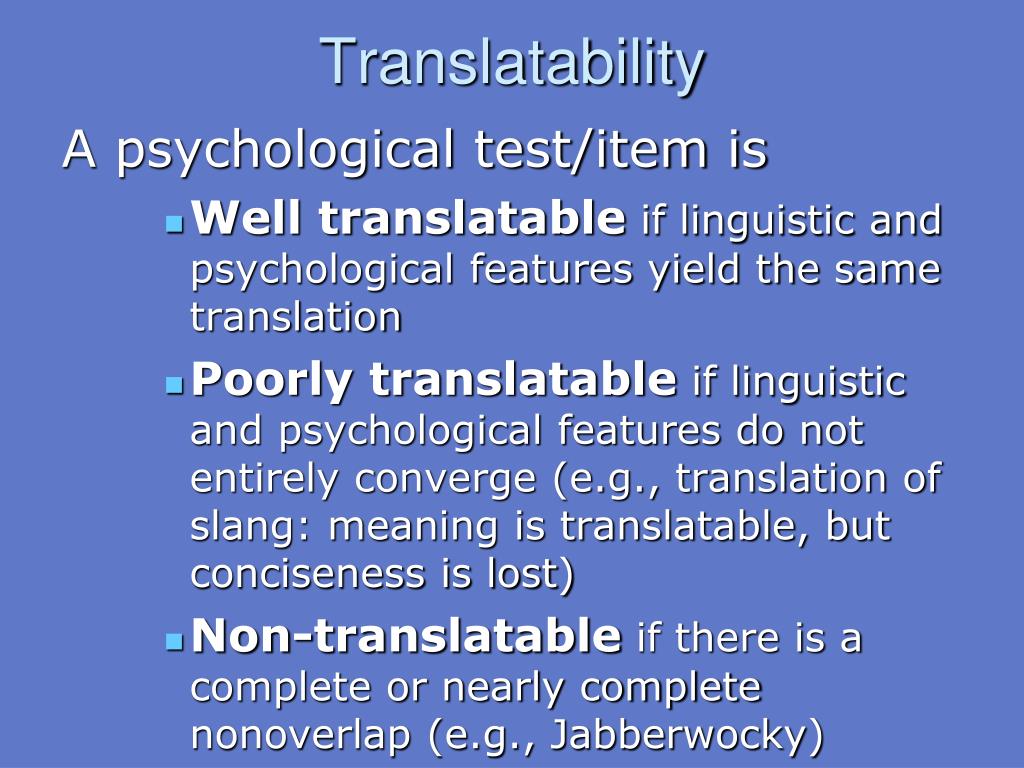 Translatability

A psychological test/item is

Well translatable if linguistic and psychological features yield the same translation

Poorly translatable if linguistic and psychological features do not entirely converge (e.g., translation of slang: meaning is translatable, but conciseness is lost)

Non-translatable if there is a complete or nearly complete nonoverlap (e.g., Jabberwocky)